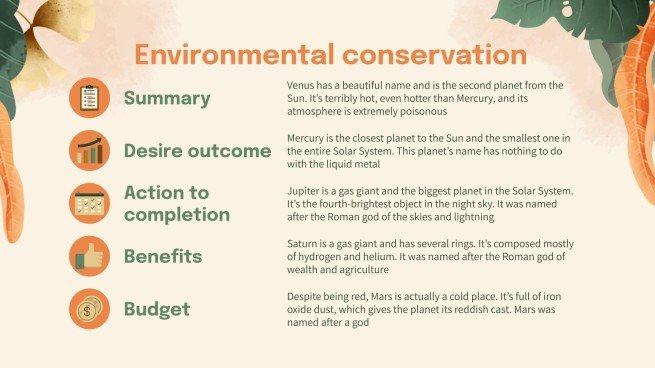 Environmental conservation

Summary

Venus has a beautiful name and is the second planet from the Sun. It's terribly hot, even hotter than Mercury, and its atmosphere is extremely poisonous

Desire outcome

Mercury is the closest planet to the Sun and the smallest one in the entire Solar System. This planet's name has nothing to do with the liquid metal

Action to completion

Jupiter is a gas giant and the biggest planet in the Solar System. It's the fourth-brightest object in the night sky. It was named after the Roman god of the skies and lightning

Benefits

Saturn is a gas giant and has several rings. It's composed mostly of hydrogen and helium. It was named after the Roman god of wealth and agriculture

Budget

Despite being red, Mars is actually a cold place. It's full of iron oxide dust, which gives the planet its reddish cast. Mars was named after a god